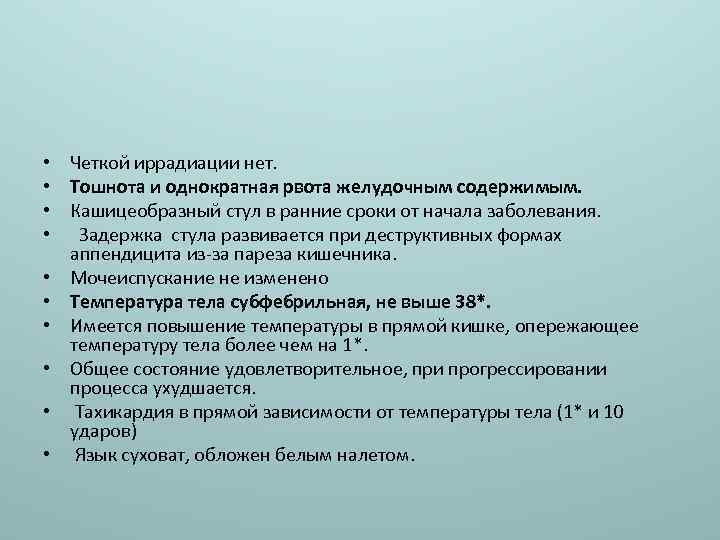 • Четкой иррадиации нет.
• Тошнота и однократная рвота желудочным содержимым.
• Кашицеобразный стул в ранние сроки от начала заболевания.
• Задержка стула развивается при деструктивных формах аппендицита из-за пареза кишечника.
• Мочеиспускание не изменено
• Температура тела субфебрильная, не выше 38*.
• Имеется повышение температуры в прямой кишке, опережающее температуру тела более чем на 1*.
• Общее состояние удовлетворительное, при прогрессировании процесса ухудшается.
• Тахикардия в прямой зависимости от температуры тела (1* и 10 ударов)
• Язык суховат, обложен белым налетом.